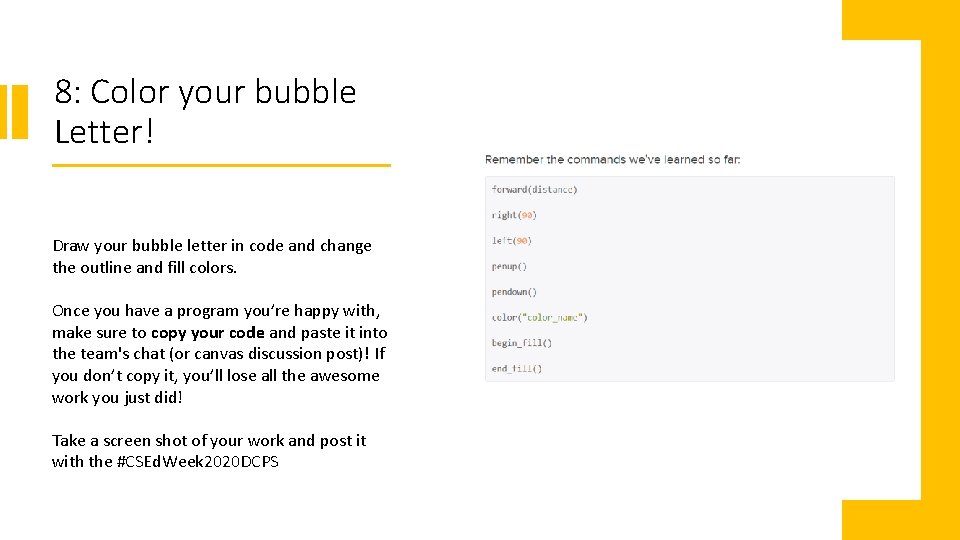 8: Color your bubble Letter!

Draw your bubble letter in code and change the outline and fill colors.

Once you have a program you're happy with, make sure to copy your code and paste it into the team's chat (or canvas discussion post)! If you don't copy it, you'll lose all the awesome work you just did!

Take a screen shot of your work and post it with the #CSEdWeek2020DCPS

Remember the commands we've learned so far:

forward(distance)

right(90)

left(90)

penup()

pendown()

color("color_name")

begin_fill()

end_fill()